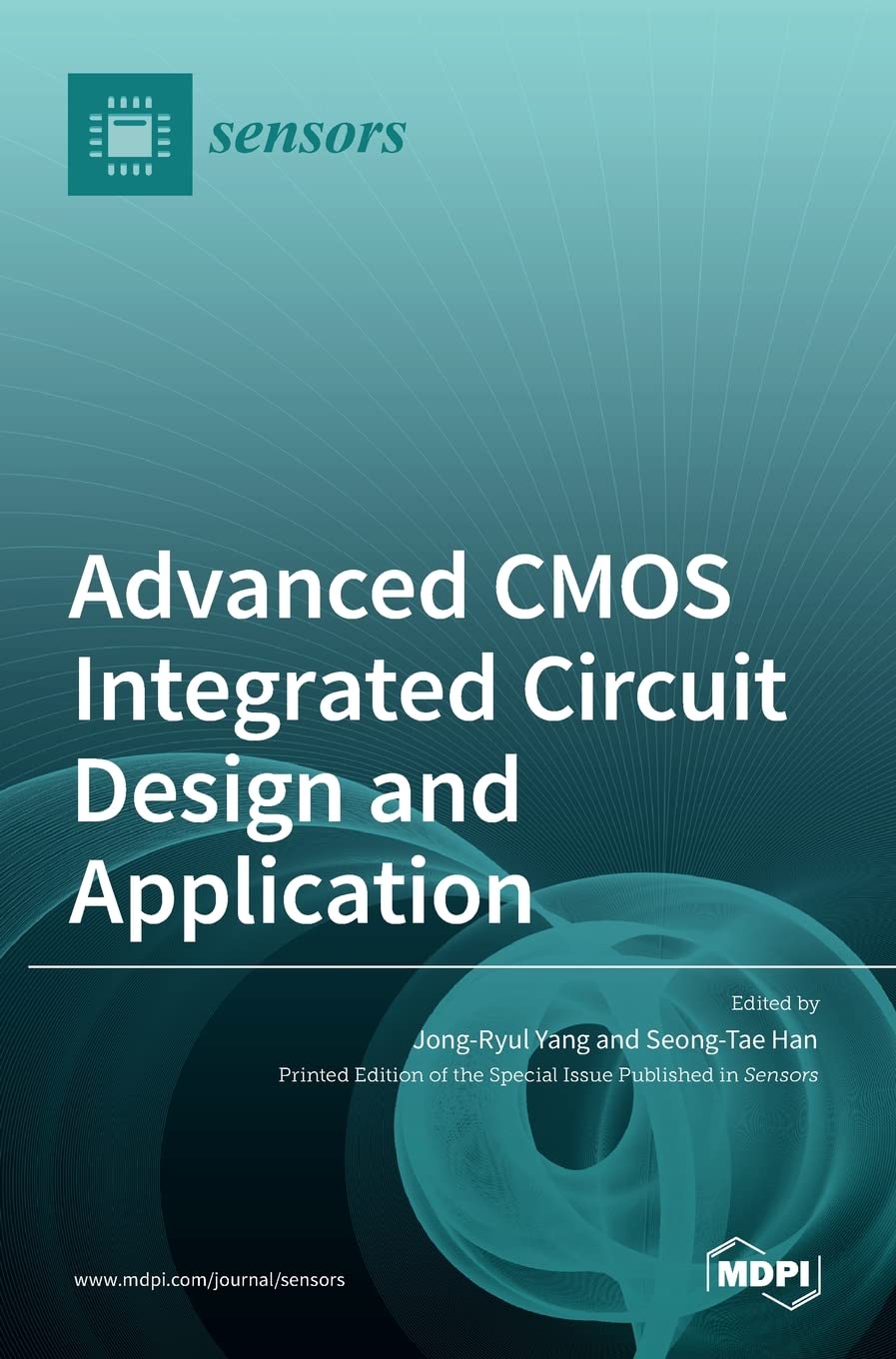 sensors

Advanced CMOS Integrated Circuit Design and Application

Edited by
Jong-Ryul Yang and Seong-Tae Han
Printed Edition of the Special Issue Published in Sensors

www.mdpi.com/journal/sensors

MDPI